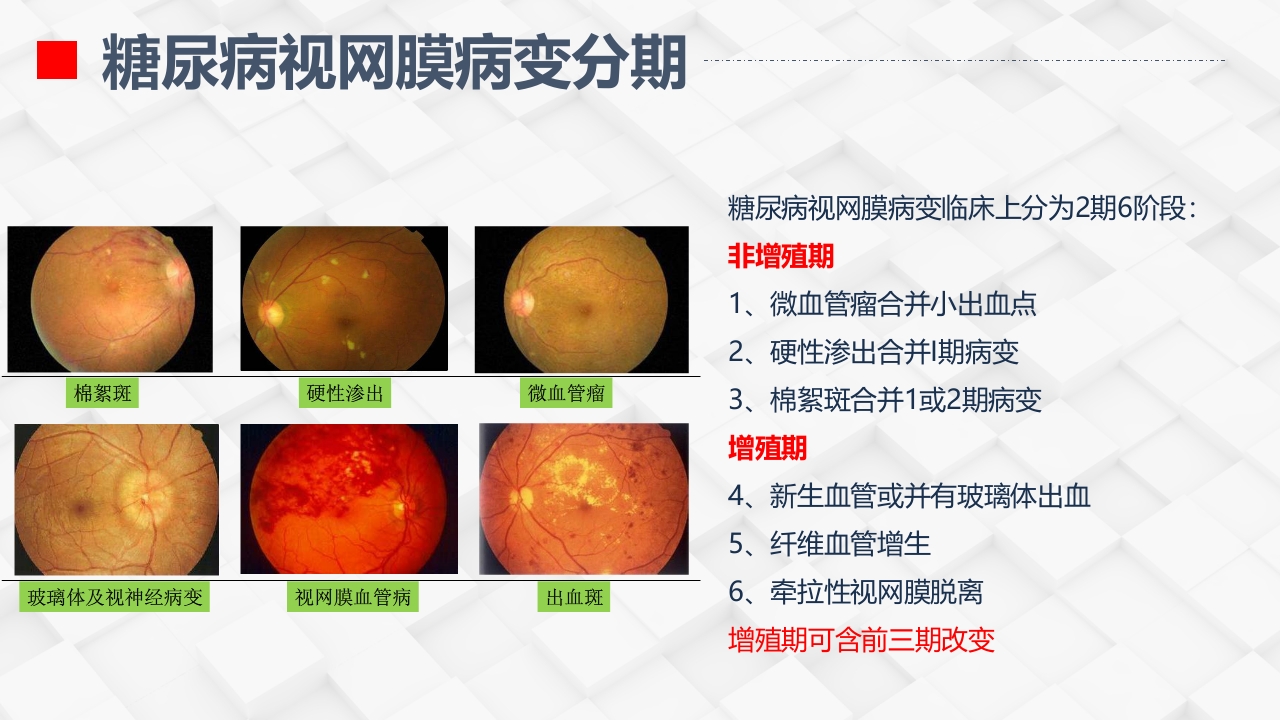 糖尿病视网膜病变分期

棉絮斑

硬性渗出

微血管瘤

玻璃体及视神经病变

视网膜血管病

出血斑

糖尿病视网膜病变临床上分为2期6阶段：

非增殖期

1、微血管瘤合并小出血点

2、硬性渗出合并I期病变

3、棉絮斑合并1或2期病变

增殖期

4、新生血管或并有玻璃体出血

5、纤维血管增生

6、牵拉性视网膜脱离

增殖期可含前三期改变